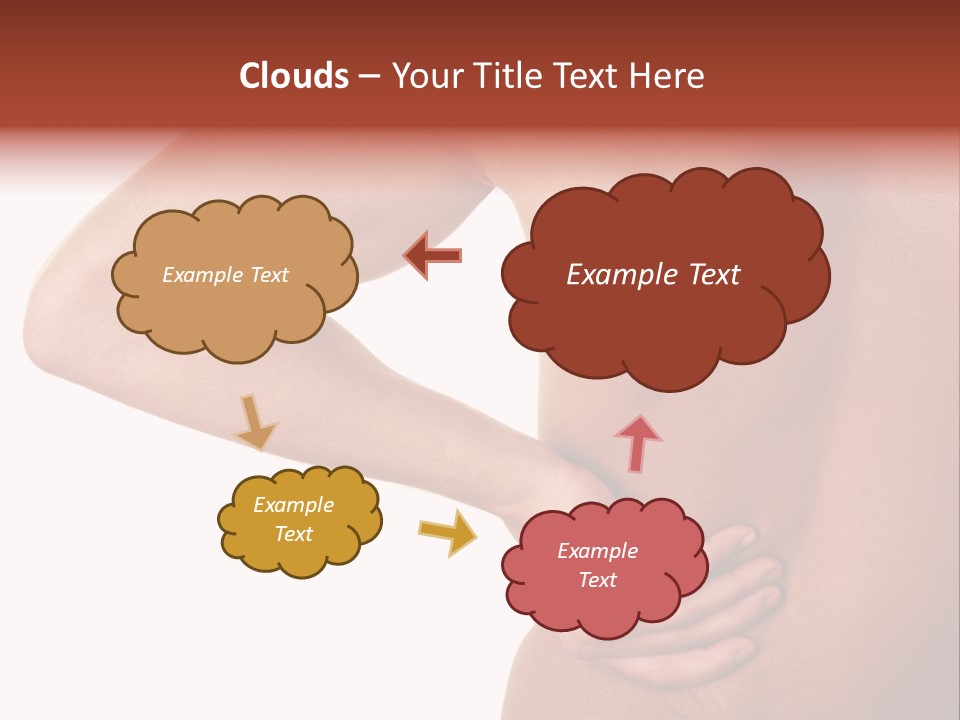 Clouds – Your Title Text Here

Example Text

Example Text

Example Text

Example Text